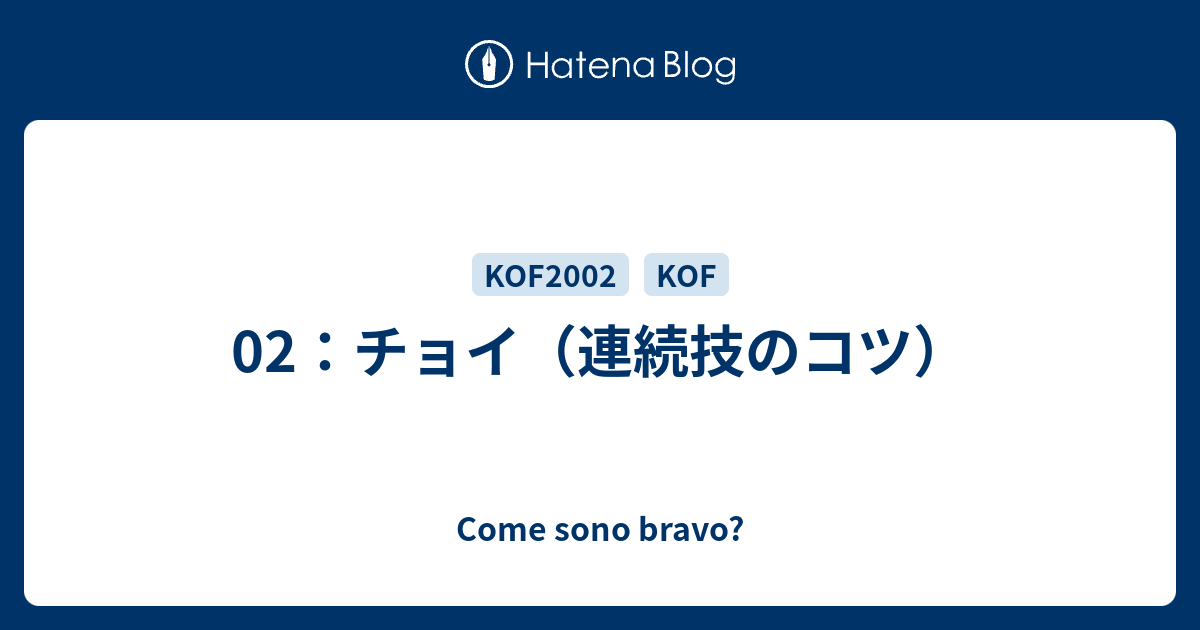 Hatena Blog

KOF2002 KOF

02：チョイ（連続技のコツ）

Come sono bravo?